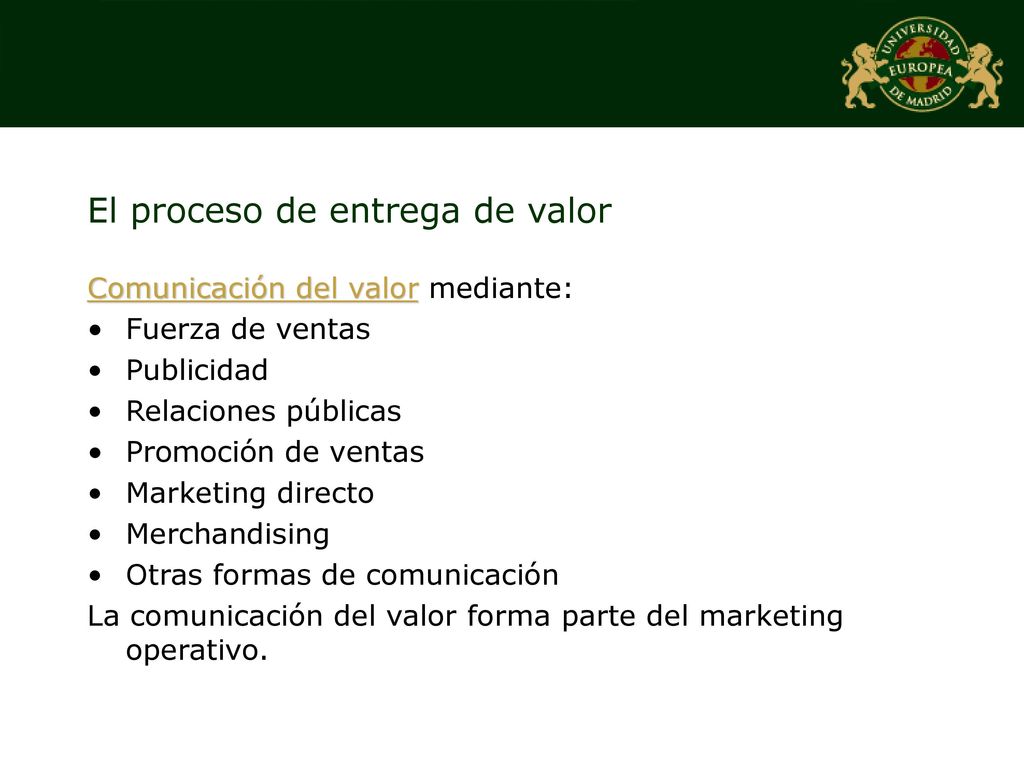 UNIVERSIDAD EUROPEA DE MADRID

El proceso de entrega de valor

Comunicación del valor mediante:
• Fuerza de ventas
• Publicidad
• Relaciones públicas
• Promoción de ventas
• Marketing directo
• Merchandising
• Otras formas de comunicación
La comunicación del valor forma parte del marketing operativo.